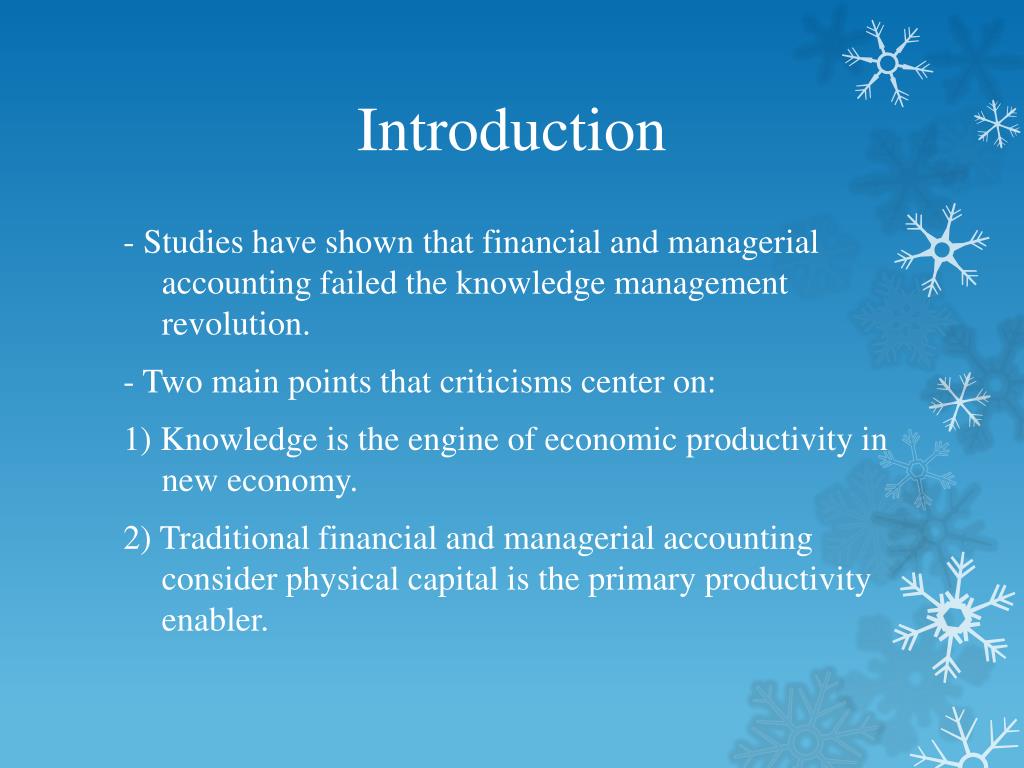 Introduction

- Studies have shown that financial and managerial accounting failed the knowledge management revolution.

- Two main points that criticisms center on:

1) Knowledge is the engine of economic productivity in new economy.

2) Traditional financial and managerial accounting consider physical capital is the primary productivity enabler.